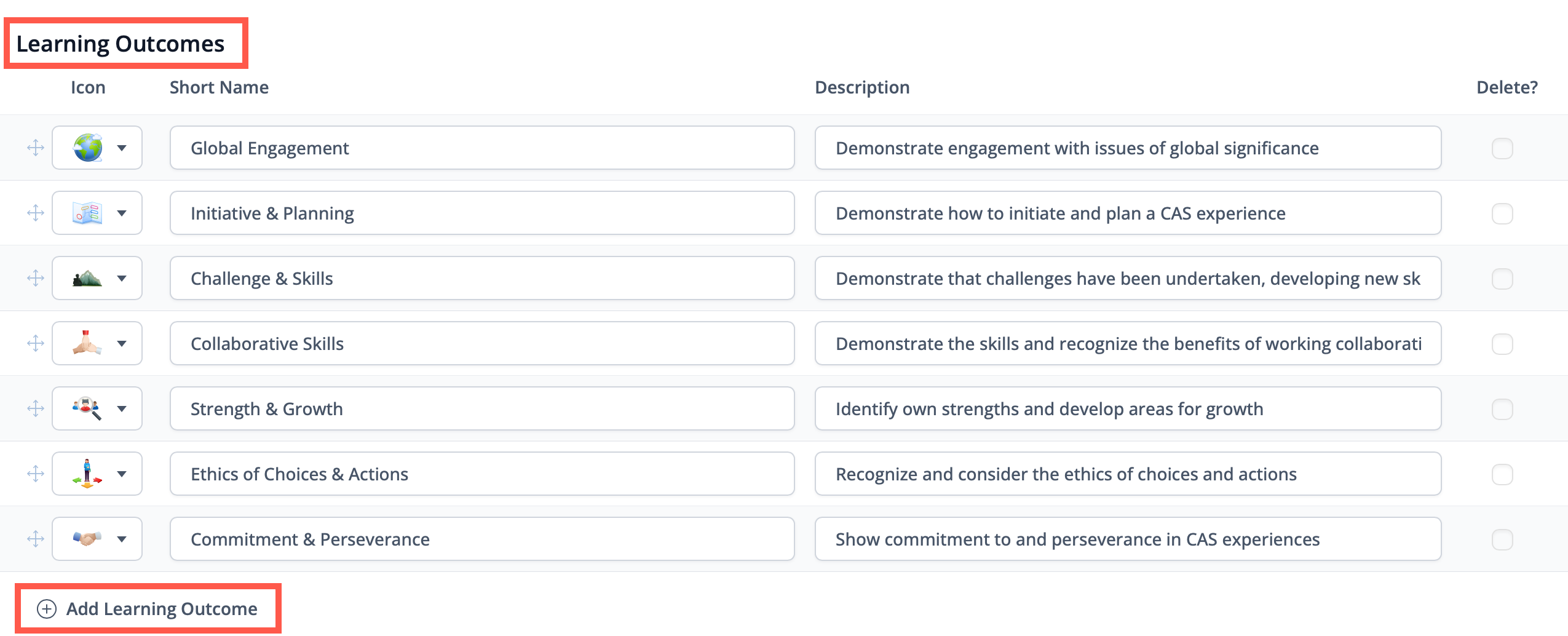 Learning Outcomes

| Icon | Short Name | Description | Delete? |
|---|---|---|---|
| | Global Engagement | Demonstrate engagement with issues of global significance | |
| | Initiative & Planning | Demonstrate how to initiate and plan a CAS experience | |
| | Challenge & Skills | Demonstrate that challenges have been undertaken, developing new sk | |
| | Collaborative Skills | Demonstrate the skills and recognize the benefits of working collaborati | |
| | Strength & Growth | Identify own strengths and develop areas for growth | |
| | Ethics of Choices & Actions | Recognize and consider the ethics of choices and actions | |
| | Commitment & Perseverance | Show commitment to and perseverance in CAS experiences | |

Add Learning Outcome